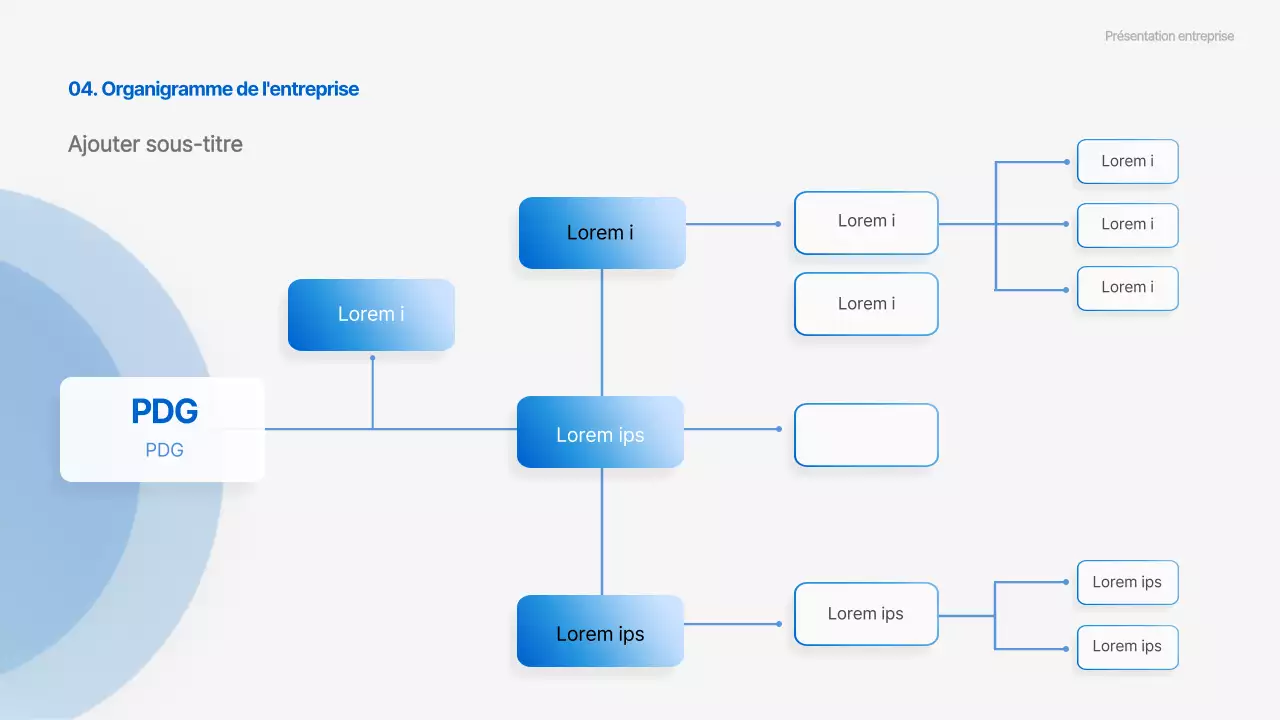 Présentation entreprise

04. Organigramme de l'entreprise

Ajouter sous-titre

PDG
PDG

Lorem i

Lorem i

Lorem ips

Lorem ips

Lorem i

Lorem i

Lorem ips

Lorem i

Lorem i

Lorem i

Lorem ips

Lorem ips